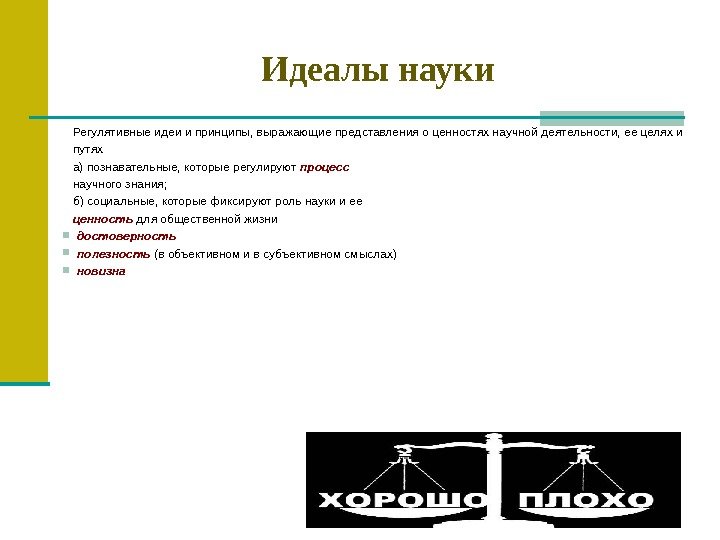 Идеалы науки

Регулятивные идеи и принципы, выражающие представления о ценностях научной деятельности, ее целях и путях

а) познавательные, которые регулируют процесс научного знания;

б) социальные, которые фиксируют роль науки и ее ценность для общественной жизни

достоверность

полезность (в объективном и в субъективном смыслах)

новизна

ХОРОШО ПЛОХО